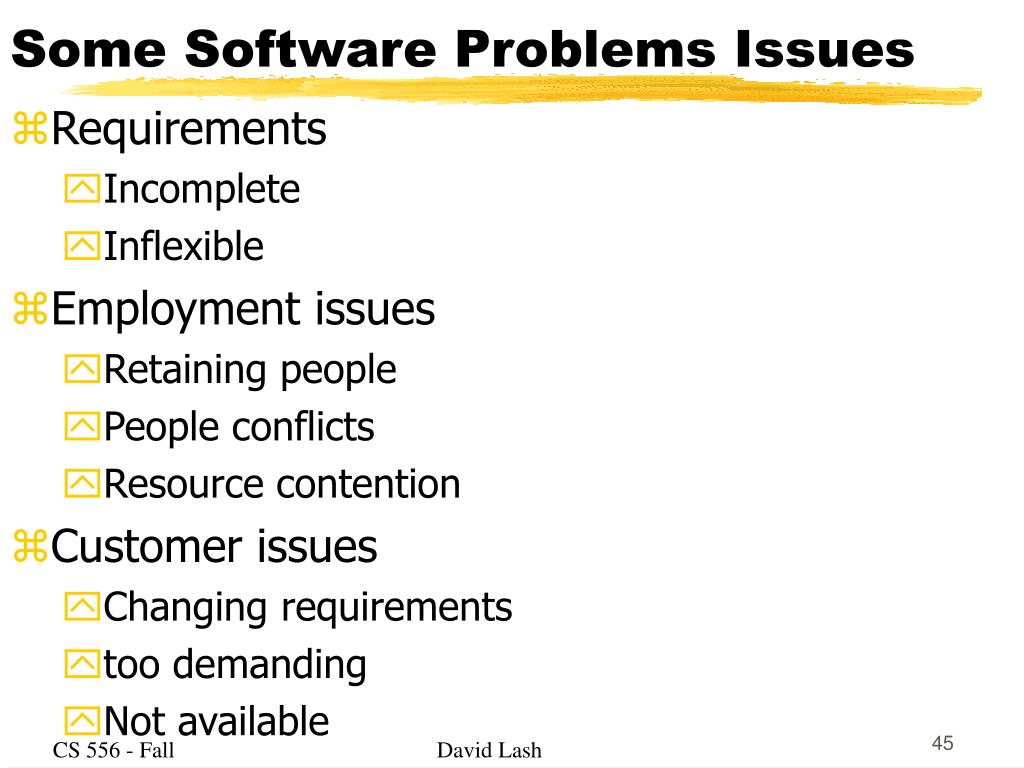 Some Software Problems Issues

Requirements

Incomplete

Inflexible

Employment issues

Retaining people

People conflicts

Resource contention

Customer issues

Changing requirements

too demanding

Not available

CS 556 - Fall

David Lash

45